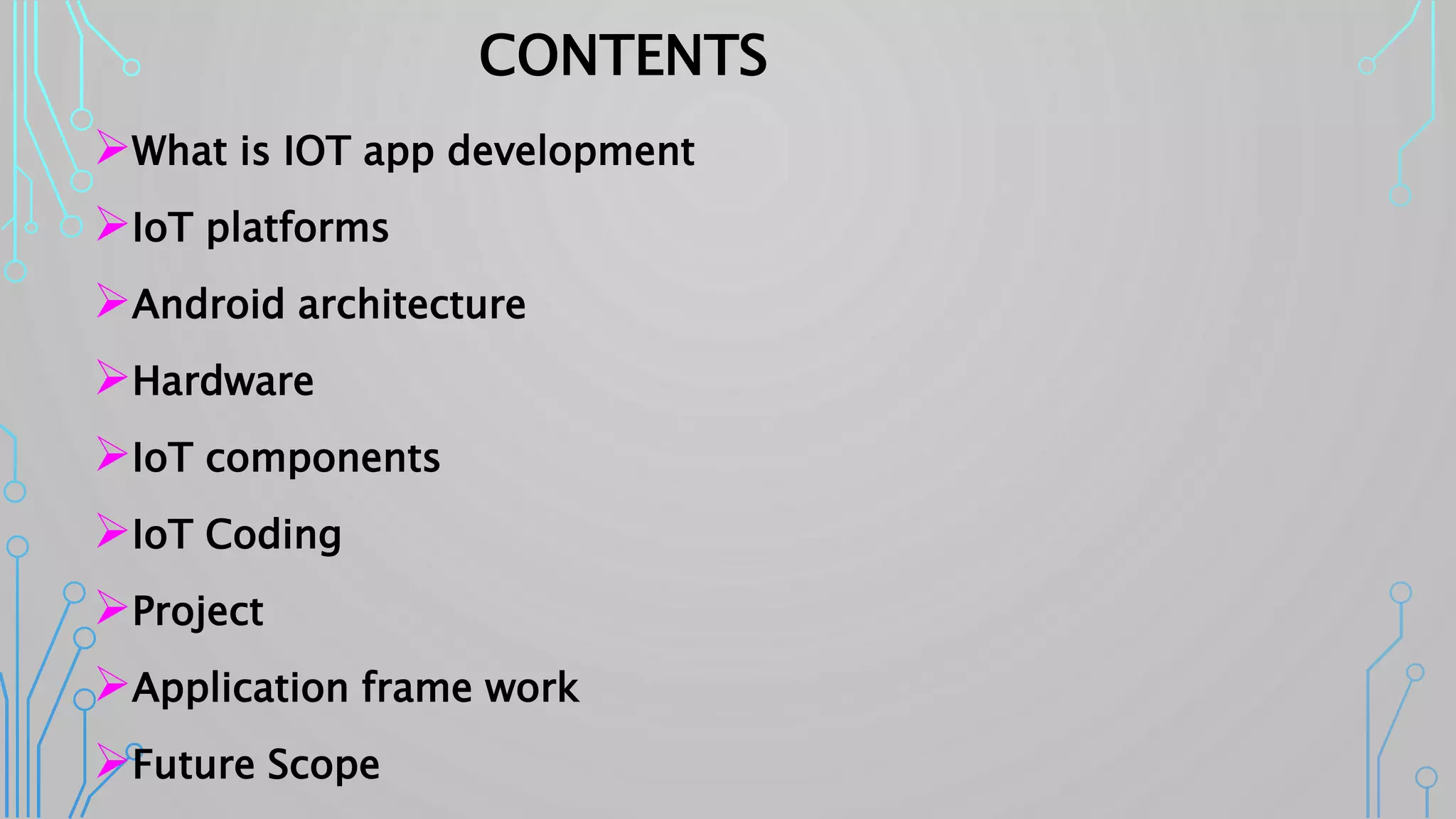 CONTENTS

➢What is IOT app development

➢IoT platforms

➢Android architecture

➢Hardware

➢IoT components

➢IoT Coding

➢Project

➢Application frame work

➢Future Scope